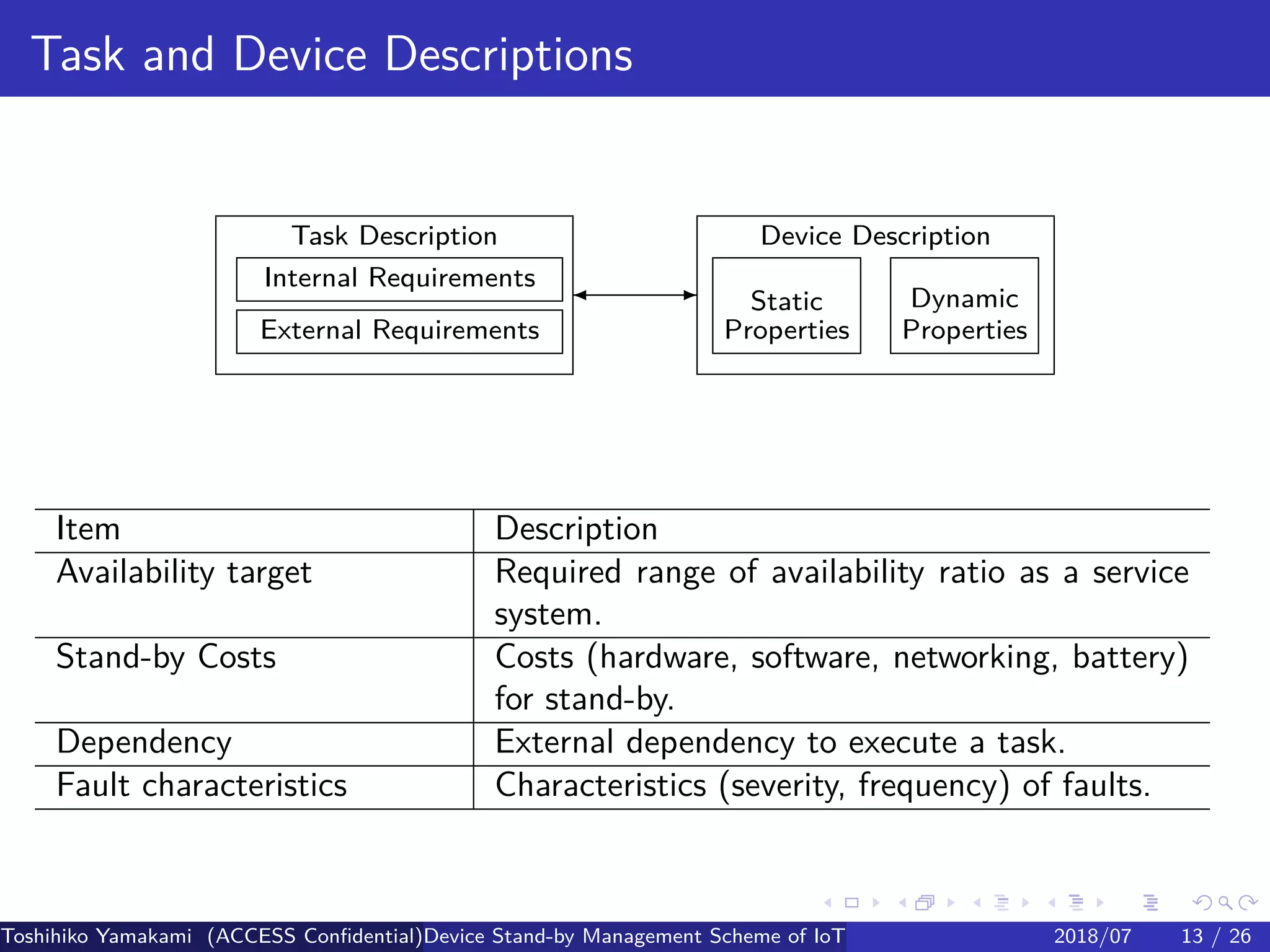 Task and Device Descriptions

Task Description

Internal Requirements

External Requirements

Device Description

Static Properties

Dynamic Properties

| Item | Description |
|---|---|
| Availability target | Required range of availability ratio as a service system. |
| Stand-by Costs | Costs (hardware, software, networking, battery) for stand-by. |
| Dependency | External dependency to execute a task. |
| Fault characteristics | Characteristics (severity, frequency) of faults. |

Toshihiko Yamakami (ACCESS Confidential) Device Stand-by Management Scheme of IoT 2018/07 13 / 26